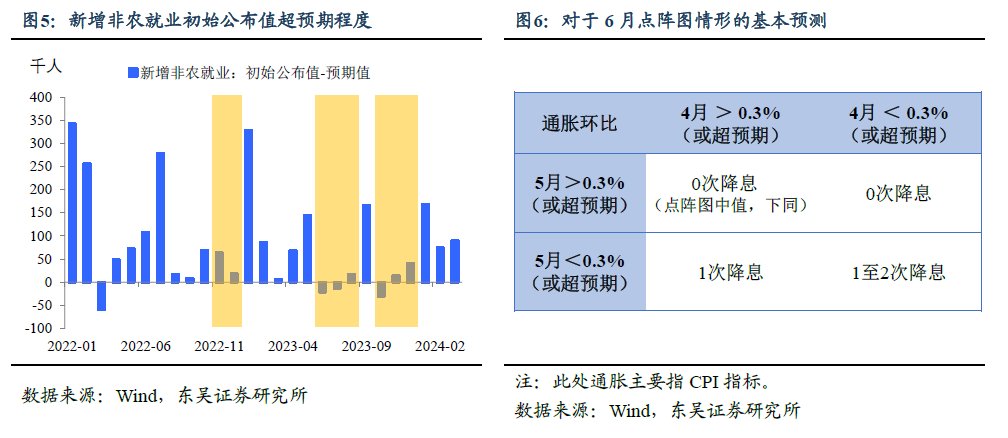 图5：新增非农就业初始公布值超预期程度

千人

新增非农就业：初始公布值-预期值

400
350
300
250
200
150
100
50
0
-50
-100

2022-01
2022-06
2022-11
2023-04
2023-09
2024-02

数据来源：Wind，东吴证券研究所

图6：对于6月点阵图情形的基本预测

| 通胀环比 | 4月 ＞ 0.3%（或超预期） | 4月 ＜ 0.3%（或超预期） |
|---|---|---|
| 5月＞0.3%（或超预期） | 0次降息（点阵图中值，下同） | 0次降息 |
| 5月＜0.3%（或超预期） | 1次降息 | 1至2次降息 |

注：此处通胀主要指 CPI 指标。
数据来源：Wind，东吴证券研究所